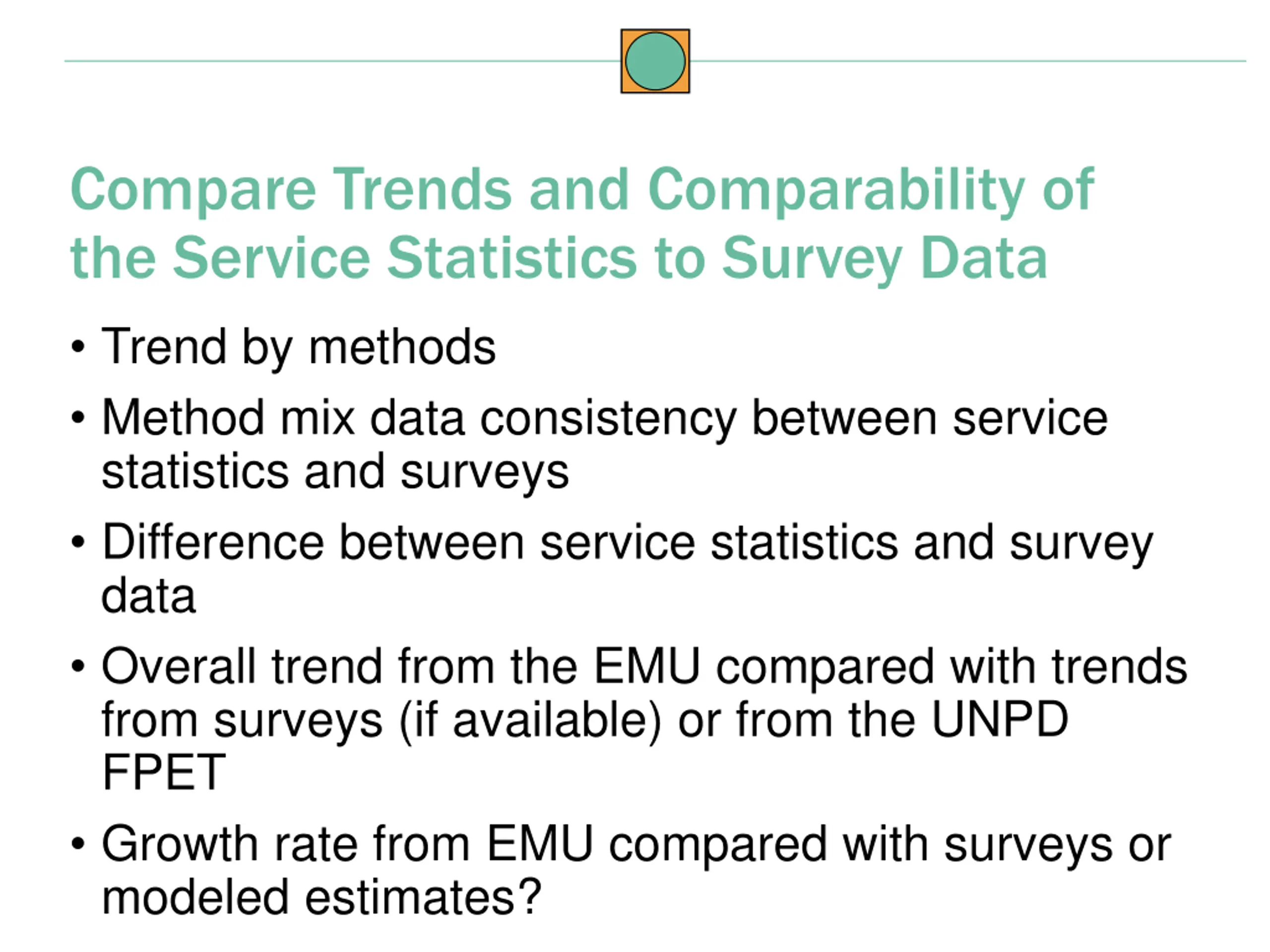 Compare Trends and Comparability of the Service Statistics to Survey Data

• Trend by methods
• Method mix data consistency between service statistics and surveys
• Difference between service statistics and survey data
• Overall trend from the EMU compared with trends from surveys (if available) or from the UNPD FPET
• Growth rate from EMU compared with surveys or modeled estimates?